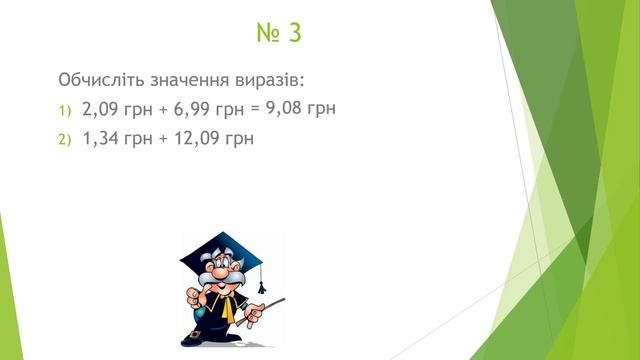 № 3

Обчисліть значення виразів:

1) 2,09 грн + 6,99 грн = 9,08 грн

2) 1,34 грн + 12,09 грн